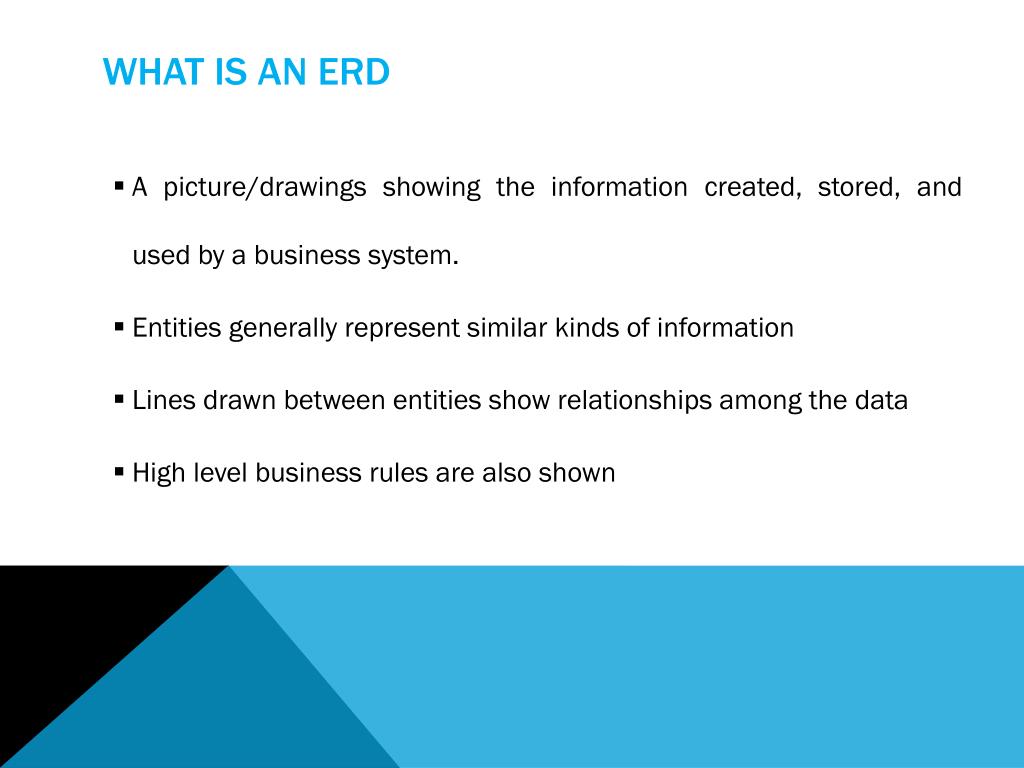 WHAT IS AN ERD

▪ A picture/drawings showing the information created, stored, and used by a business system.

▪ Entities generally represent similar kinds of information

▪ Lines drawn between entities show relationships among the data

▪ High level business rules are also shown